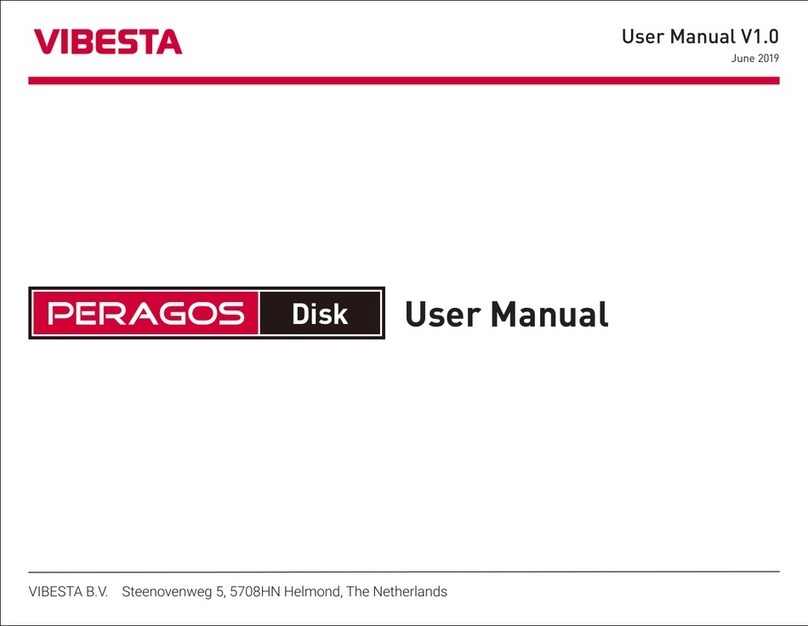 VIBESTA

User Manual V1.0
June 2019

PERAGOS Disk User Manual

VIBESTA B.V. Steenovenweg 5, 5708HN Helmond, The Netherlands